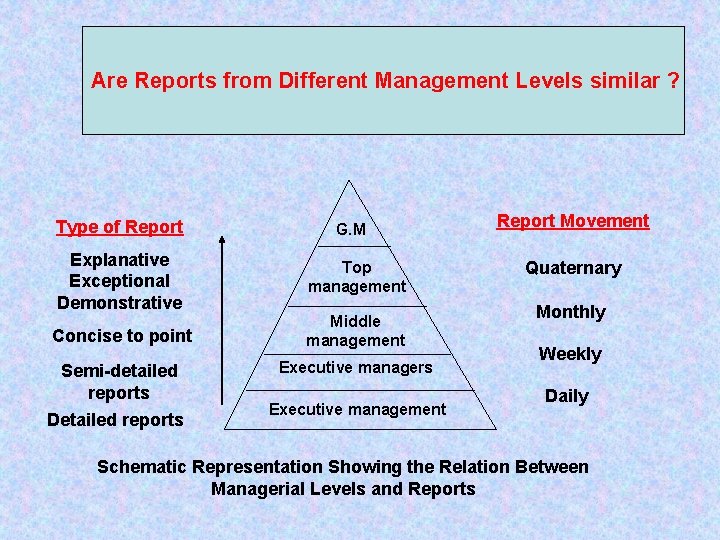 Are Reports from Different Management Levels similar ?

Type of Report

Explanative
Exceptional
Demonstrative

Concise to point

Semi-detailed reports

Detailed reports

G.M

Top management

Middle management

Executive managers

Executive management

Report Movement

Quaternary

Monthly

Weekly

Daily

Schematic Representation Showing the Relation Between Managerial Levels and Reports